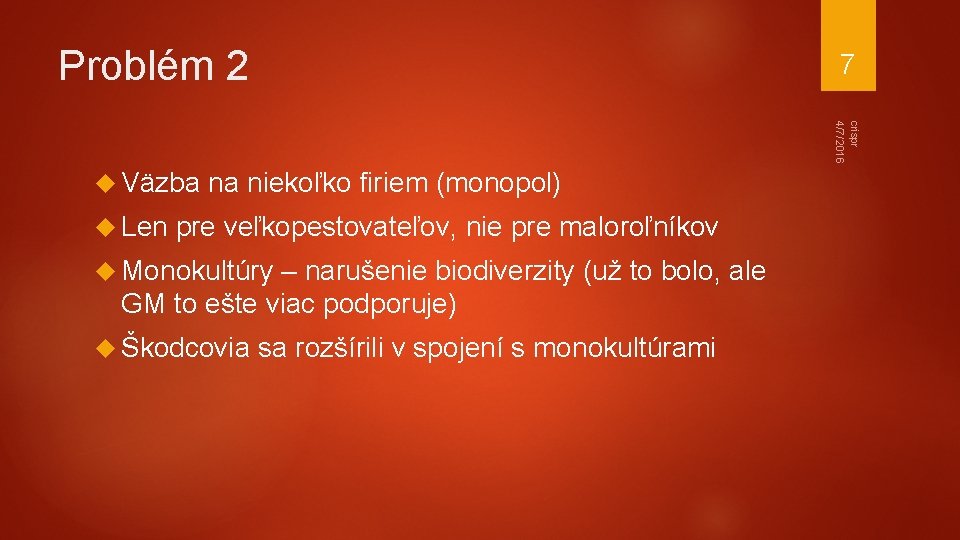 Problém 2

7

crispr
4/7/2016

Väzba na niekoľko firiem (monopol)

Len pre veľkopestovateľov, nie pre maloroľníkov

Monokultúry – narušenie biodiverzity (už to bolo, ale GM to ešte viac podporuje)

Škodcovia sa rozšírili v spojení s monokultúrami